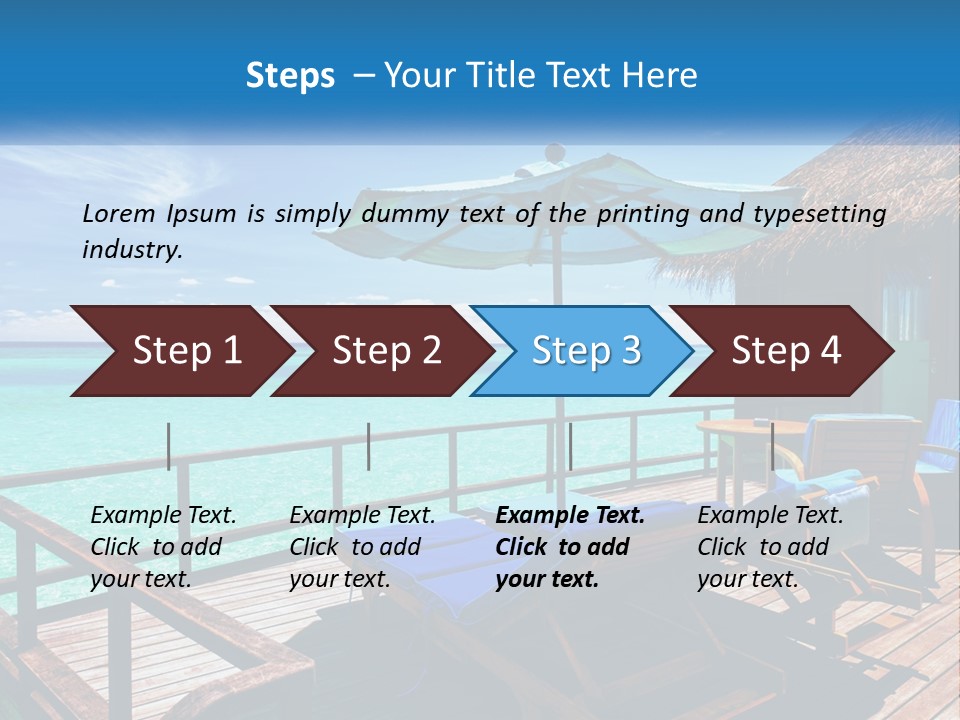 Steps – Your Title Text Here

Lorem Ipsum is simply dummy text of the printing and typesetting industry.

Step 1

Step 2

Step 3

Step 4

Example Text. Click to add your text.

Example Text. Click to add your text.

Example Text. Click to add your text.

Example Text. Click to add your text.